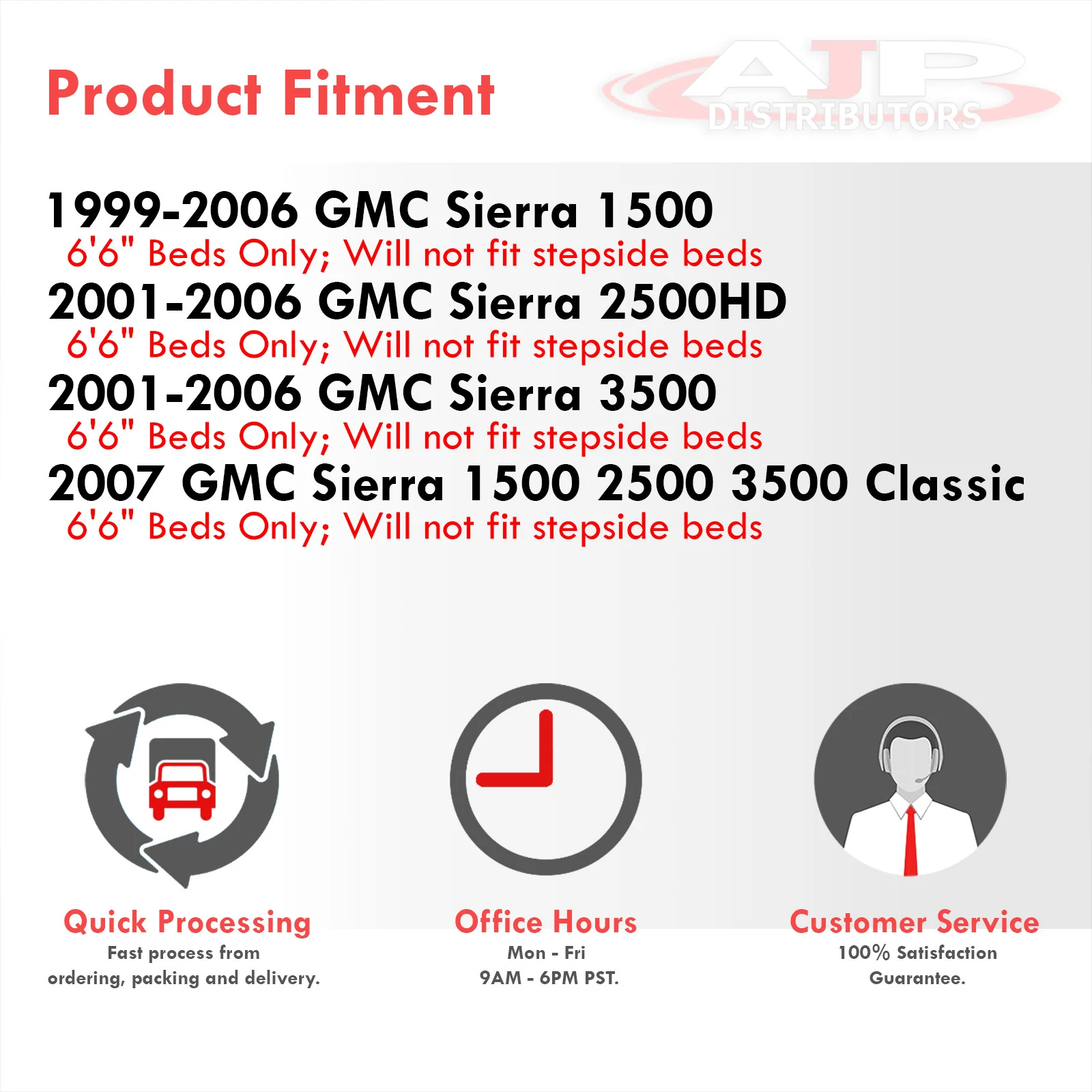 Product Fitment

AJP DISTRIBUTORS

1999-2006 GMC Sierra 1500
6'6" Beds Only; Will not fit stepside beds
2001-2006 GMC Sierra 2500HD
6'6" Beds Only; Will not fit stepside beds
2001-2006 GMC Sierra 3500
6'6" Beds Only; Will not fit stepside beds
2007 GMC Sierra 1500 2500 3500 Classic
6'6" Beds Only; Will not fit stepside beds

Quick Processing
Fast process from ordering, packing and delivery.

Office Hours
Mon - Fri
9AM - 6PM PST.

Customer Service
100% Satisfaction Guarantee.